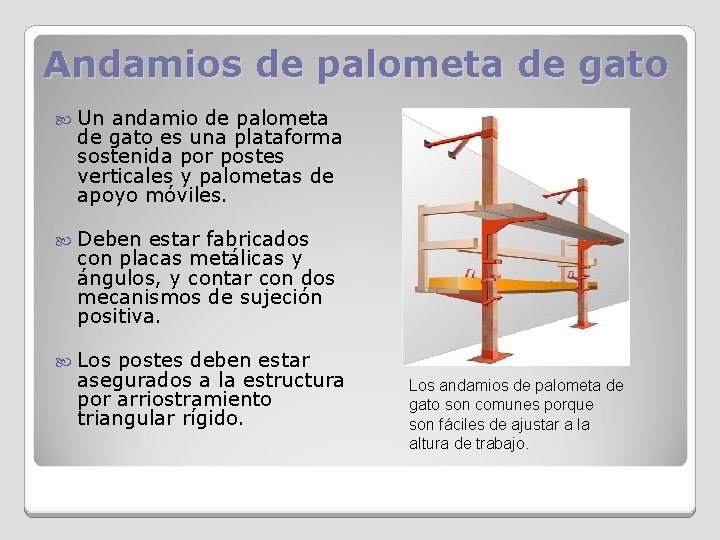 Andamios de palometa de gato

Un andamio de palometa de gato es una plataforma sostenida por postes verticales y palometas de apoyo móviles.

Deben estar fabricados con placas metálicas y ángulos, y contar con dos mecanismos de sujeción positiva.

Los postes deben estar asegurados a la estructura por arriostramiento triangular rígido.

Los andamios de palometa de gato son comunes porque son fáciles de ajustar a la altura de trabajo.